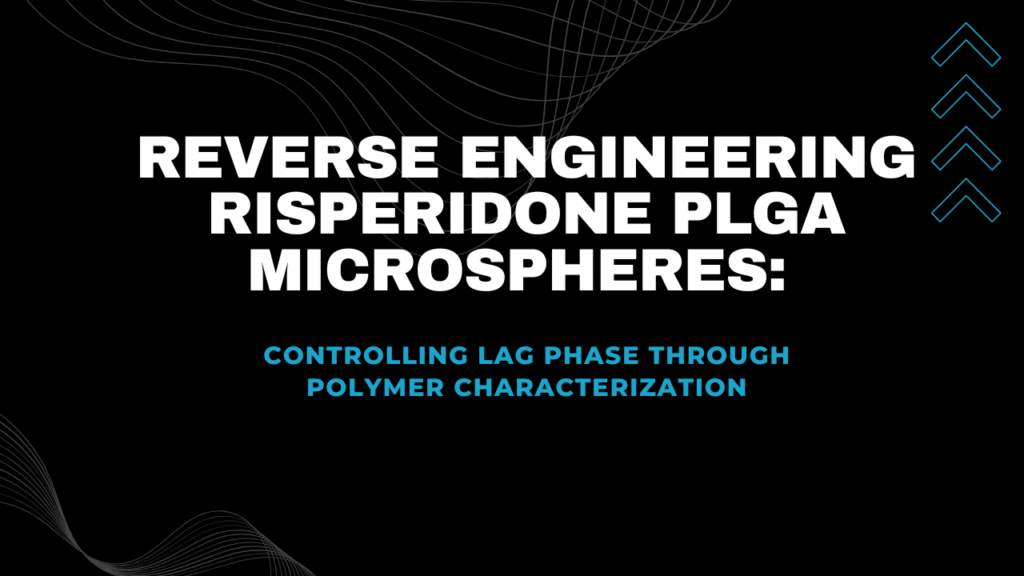 REVERSE ENGINEERING RISPERIDONE PLGA MICROSPHERES:

CONTROLLING LAG PHASE THROUGH POLYMER CHARACTERIZATION